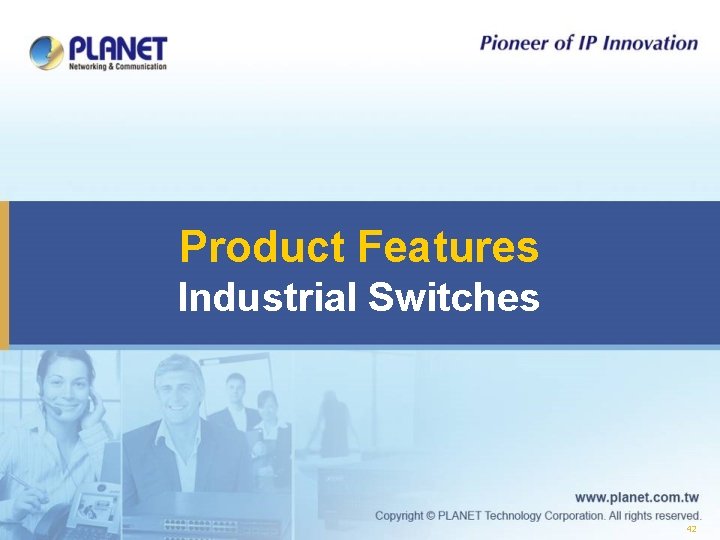 PLANET
Networking & Communication

Pioneer of IP Innovation

Product Features
Industrial Switches

www.planet.com.tw
Copyright © PLANET Technology Corporation. All rights reserved.
42